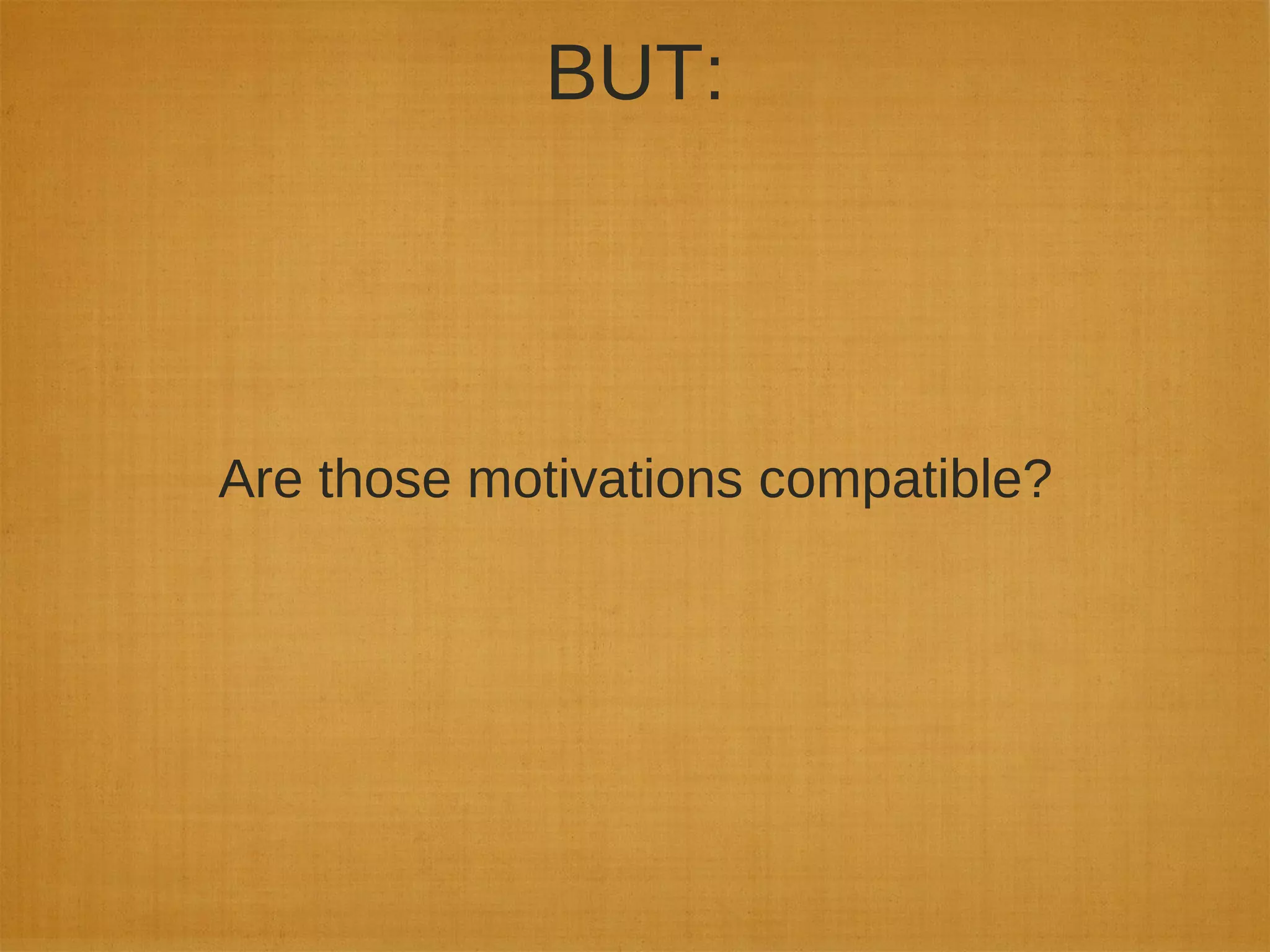 BUT:

Are those motivations compatible?